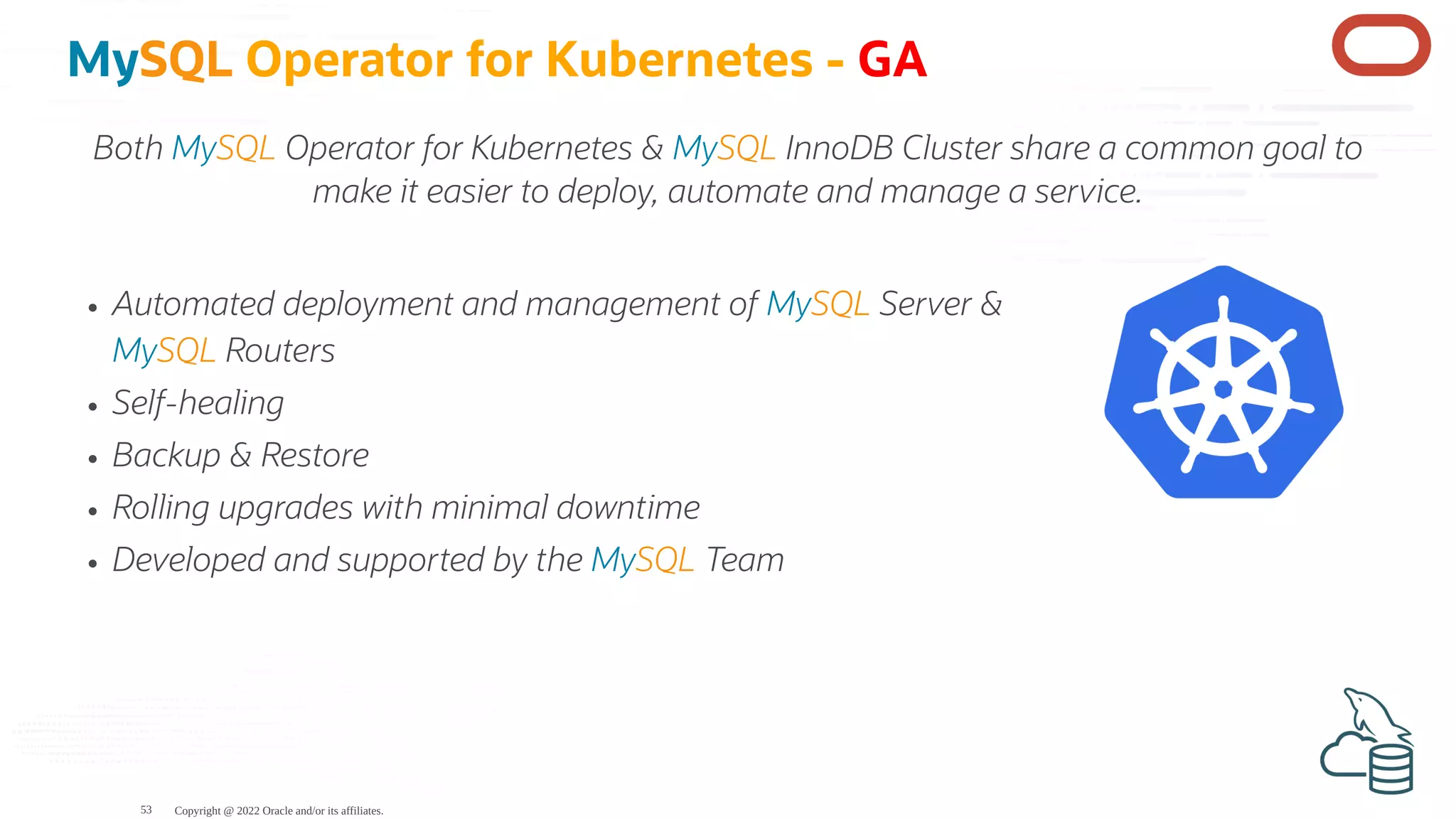 MySQL Operator for Kubernetes - GA

Both MySQL Operator for Kubernetes & MySQL InnoDB Cluster share a common goal to make it easier to deploy, automate and manage a service.

• Automated deployment and management of MySQL Server & MySQL Routers
• Self-healing
• Backup & Restore
• Rolling upgrades with minimal downtime
• Developed and supported by the MySQL Team

53 Copyright @ 2022 Oracle and/or its affiliates.